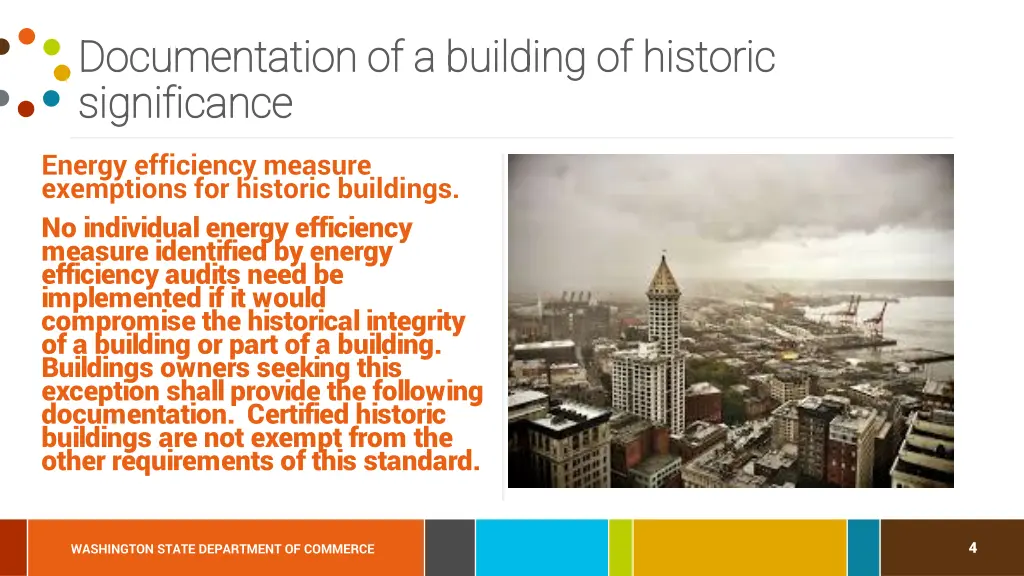 Documentation of a building of historic significance

Energy efficiency measure exemptions for historic buildings.

No individual energy efficiency measure identified by energy efficiency audits need be implemented if it would compromise the historical integrity of a building or part of a building. Buildings owners seeking this exception shall provide the following documentation. Certified historic buildings are not exempt from the other requirements of this standard.

WASHINGTON STATE DEPARTMENT OF COMMERCE

4